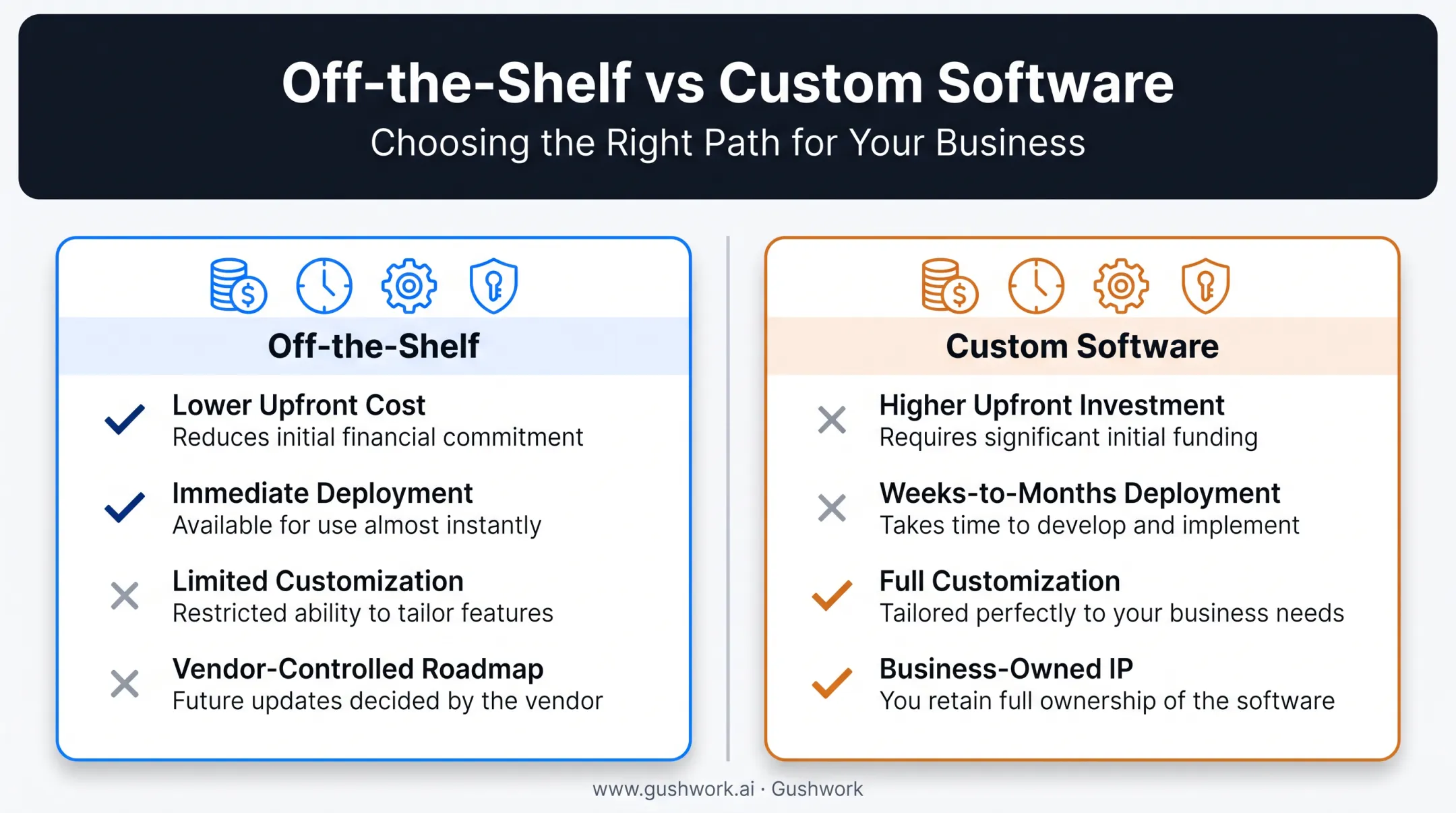 Off-the-Shelf vs Custom Software

Choosing the Right Path for Your Business

Off-the-Shelf

Lower Upfront Cost
Reduces initial financial commitment

Immediate Deployment
Available for use almost instantly

Limited Customization
Restricted ability to tailor features

Vendor-Controlled Roadmap
Future updates decided by the vendor

Custom Software

Higher Upfront Investment
Requires significant initial funding

Weeks-to-Months Deployment
Takes time to develop and implement

Full Customization
Tailored perfectly to your business needs

Business-Owned IP
You retain full ownership of the software

www.gushwork.ai · Gushwork